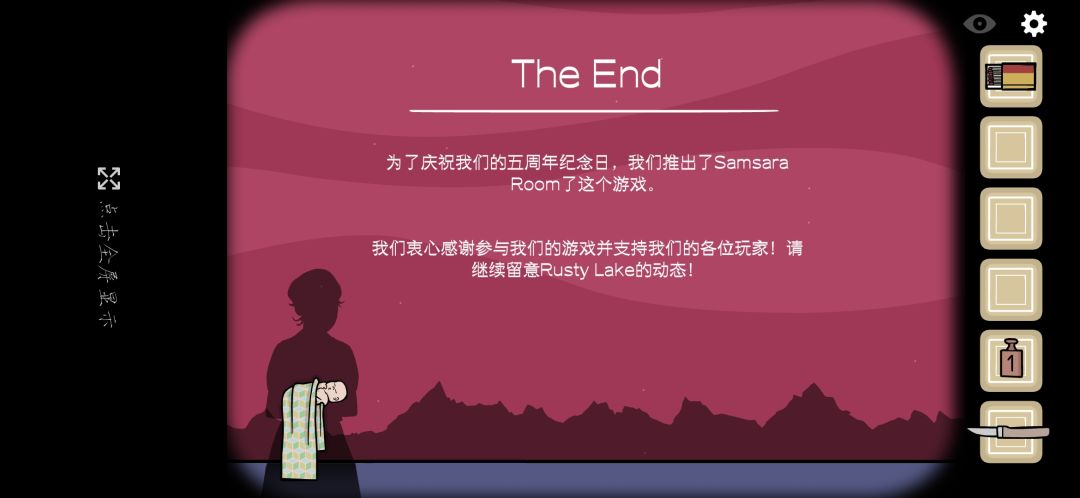 点击全屏显示

The End

为了庆祝我们的五周年纪念日，我们推出了Samsara Room了这个游戏。

我们衷心感谢参与我们的游戏并支持我们的各位玩家！请继续留意Rusty Lake的动态！

1